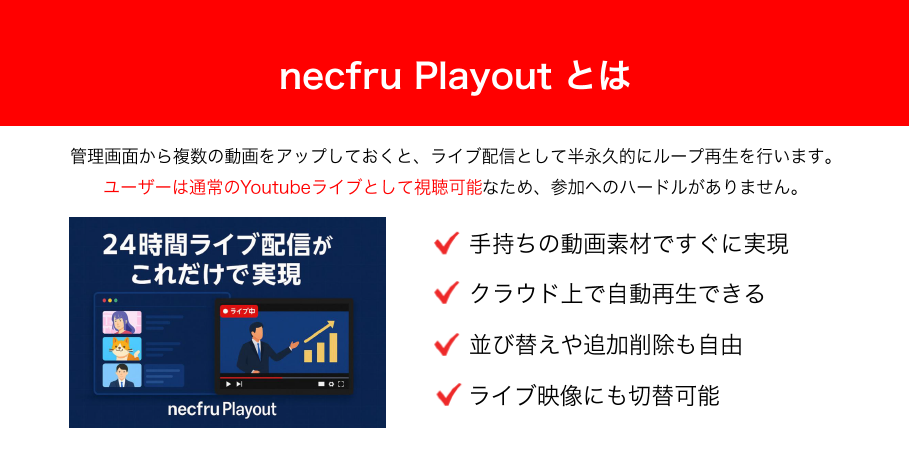 necfru Playout とは

管理画面から複数の動画をアップしておくと、ライブ配信として半永久的にループ再生を行います。
ユーザーは通常のYoutubeライブとして視聴可能なため、参加へのハードルがありません。

24時間ライブ配信が
これだけで実現

ライブ中

necfru Playout

手持ちの動画素材ですぐに実現
クラウド上で自動再生できる
並び替えや追加削除も自由
ライブ映像にも切替可能